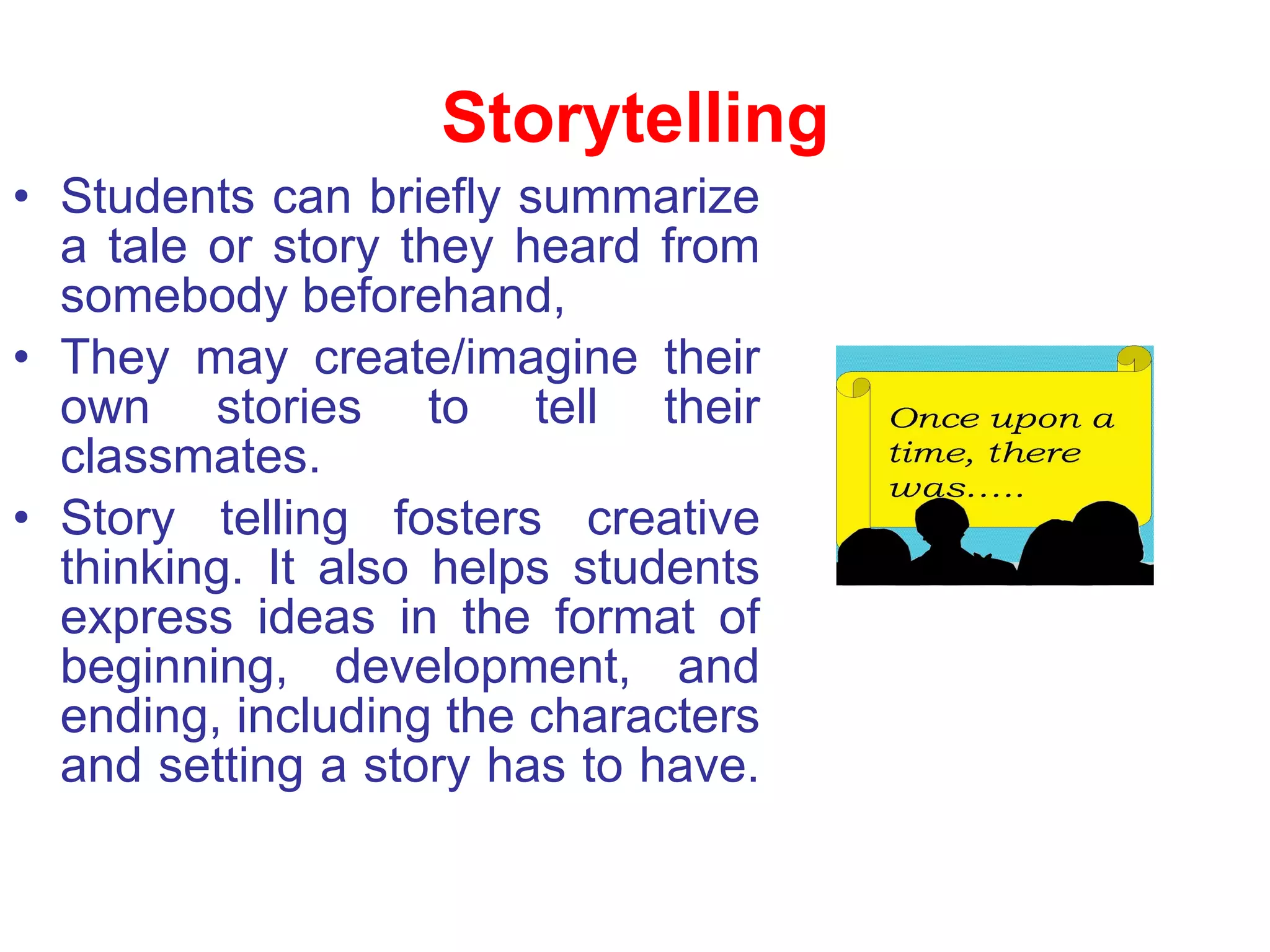 Storytelling

• Students can briefly summarize a tale or story they heard from somebody beforehand,

• They may create/imagine their own stories to tell their classmates.

• Story telling fosters creative thinking. It also helps students express ideas in the format of beginning, development, and ending, including the characters and setting a story has to have.

Once upon a time, there was.....